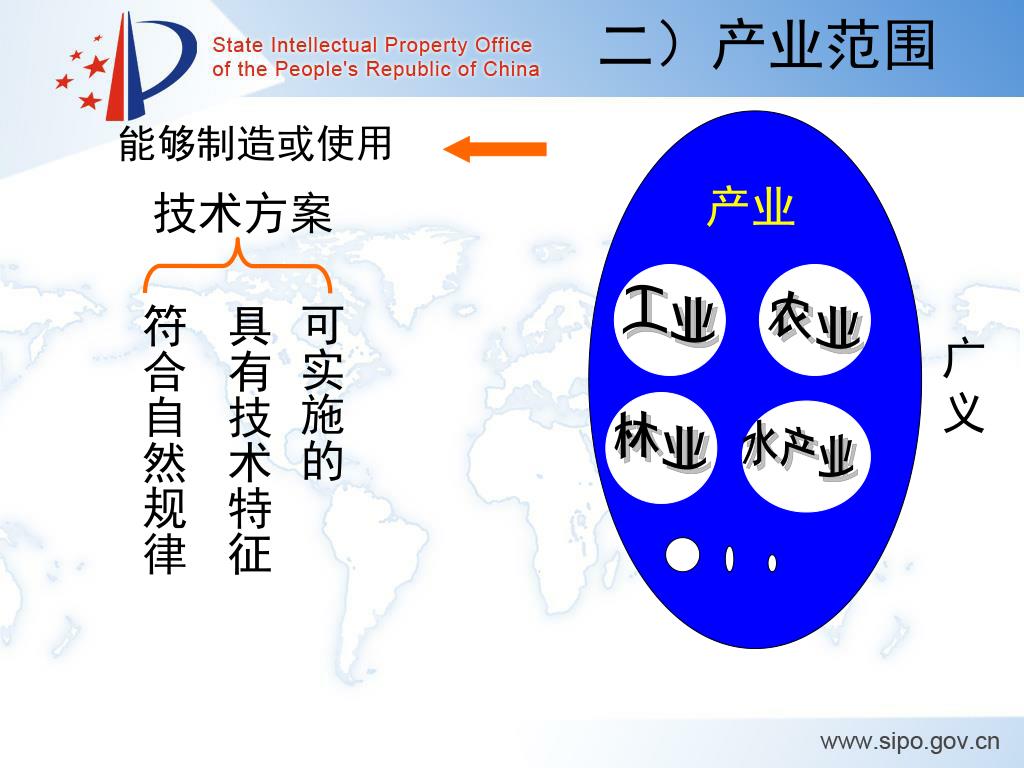 State Intellectual Property Office
of the People's Republic of China

二）产业范围

能够制造或使用

技术方案

符合自然规律

具有技术特征

可实施的

产业

工业

农业

林业

水产业

广义

www.sipo.gov.cn